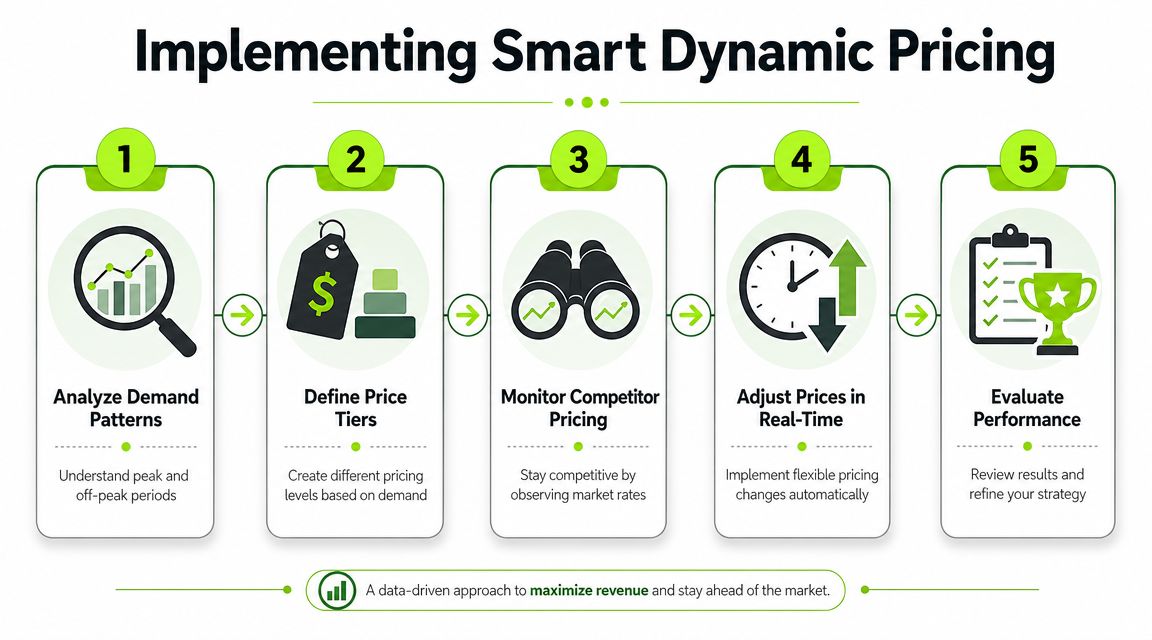 Implementing Smart Dynamic Pricing

1

Analyze Demand Patterns

Understand peak and off-peak periods

2

$

Define Price Tiers

Create different pricing levels based on demand

3

Monitor Competitor Pricing

Stay competitive by observing market rates

4

Adjust Prices in Real-Time

Implement flexible pricing changes automatically

5

Evaluate Performance

Review results and refine your strategy

A data-driven approach to maximize revenue and stay ahead of the market.